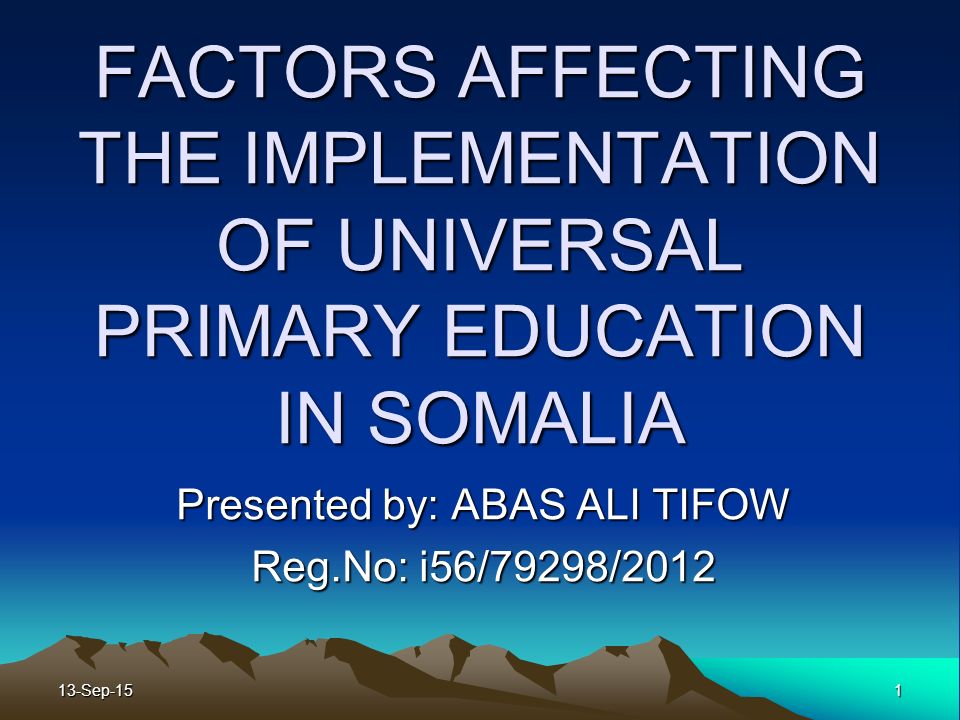 FACTORS AFFECTING THE IMPLEMENTATION OF UNIVERSAL PRIMARY EDUCATION IN SOMALIA

Presented by: ABAS ALI TIFOW

Reg.No: i56/79298/2012

13-Sep-15

1